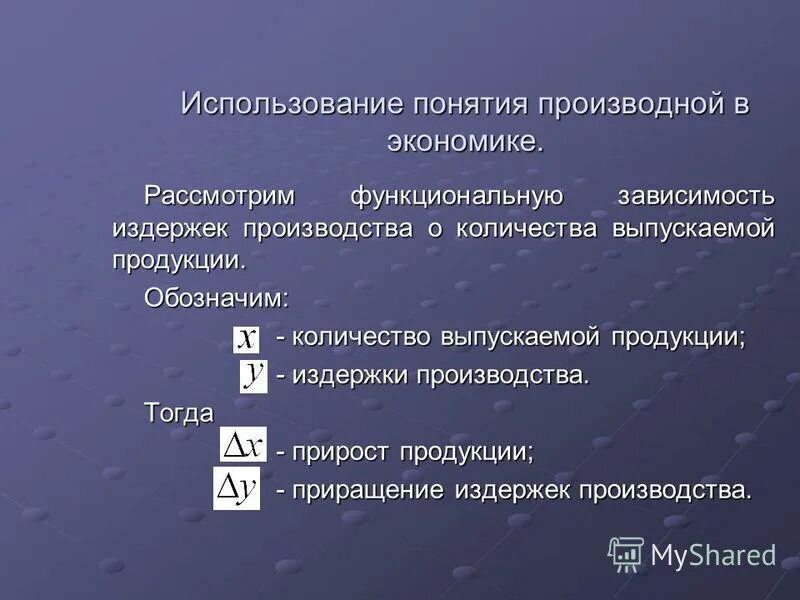 Использование понятия производной в экономике.

Рассмотрим функциональную зависимость издержек производства о количества выпускаемой продукции.

Обозначим:

$x$ - количество выпускаемой продукции;

$y$ - издержки производства.

Тогда

$\Delta x$ - прирост продукции;

$\Delta y$ - приращение издержек производства.

MyShared